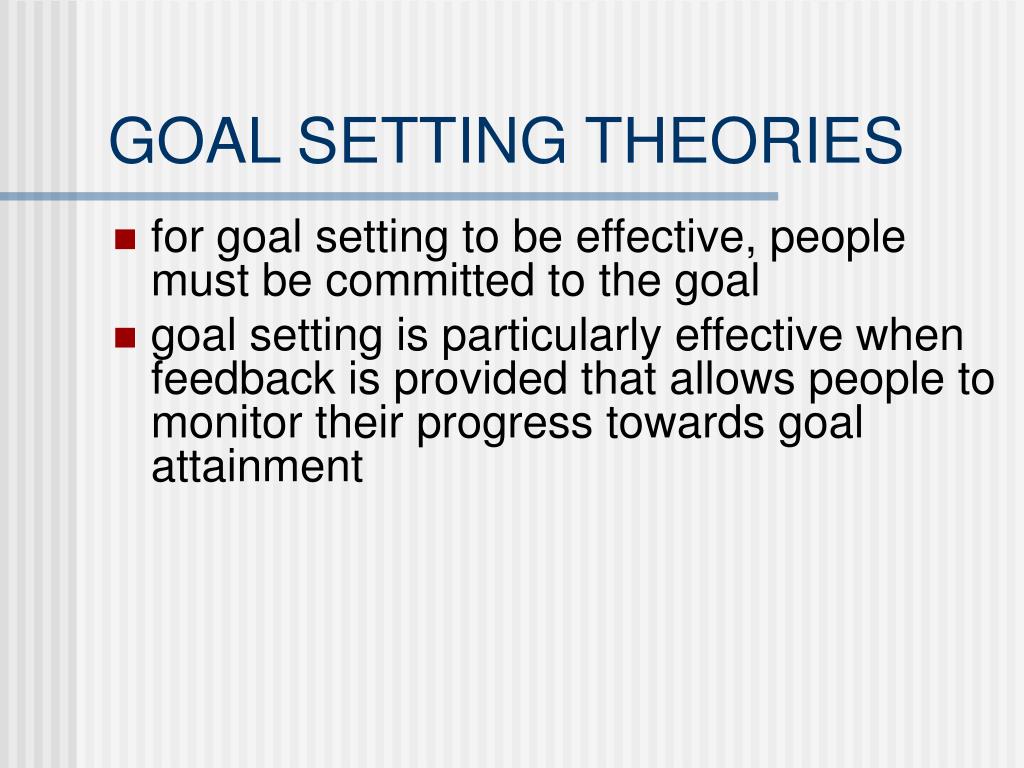 GOAL SETTING THEORIES

- for goal setting to be effective, people must be committed to the goal
- goal setting is particularly effective when feedback is provided that allows people to monitor their progress towards goal attainment